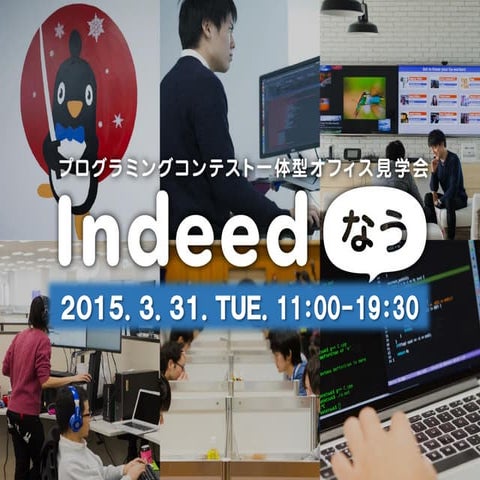 プログラミングコンテスト一体型オフィス見学会

Indeed なう

2015. 3. 31. TUE. 11:00-19:30